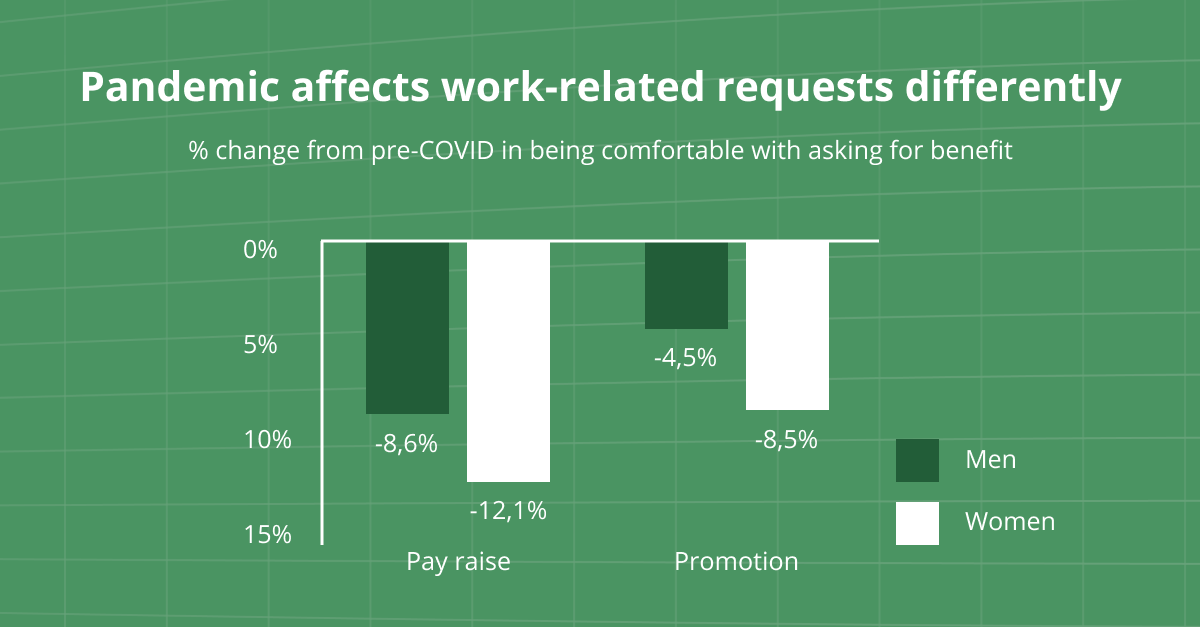 Pandemic affects work-related requests differently

% change from pre-COVID in being comfortable with asking for benefit

0%
5%
10%
15%

-8,6%
-12,1%
-4,5%
-8,5%

Pay raise
Promotion

Men
Women